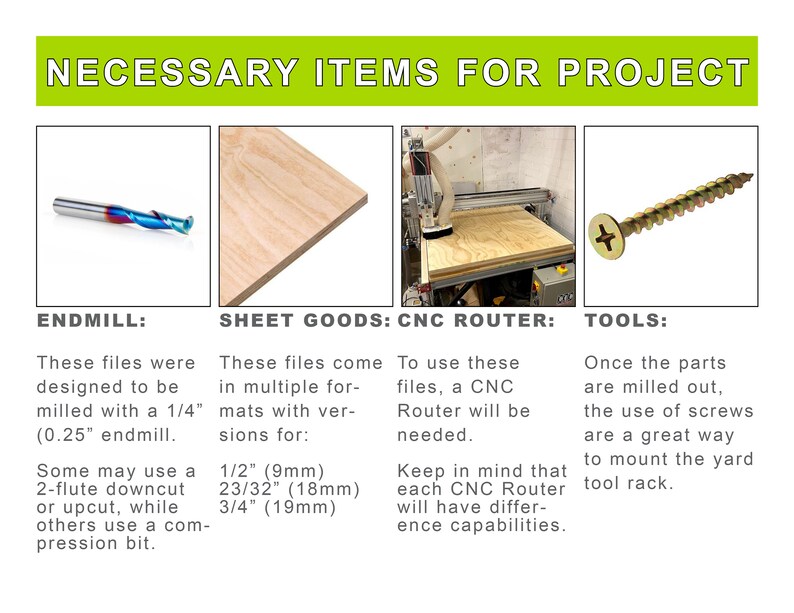 NECESSARY ITEMS FOR PROJECT

ENDMILL:

These files were designed to be milled with a 1/4” (0.25” endmill.

Some may use a 2-flute downcut or upcut, while others use a compression bit.

SHEET GOODS:

These files come in multiple formats with versions for:

1/2” (9mm)
23/32” (18mm)
3/4” (19mm)

CNC ROUTER:

To use these files, a CNC Router will be needed.

Keep in mind that each CNC Router will have difference capabilities.

TOOLS:

Once the parts are milled out, the use of screws are a great way to mount the yard tool rack.